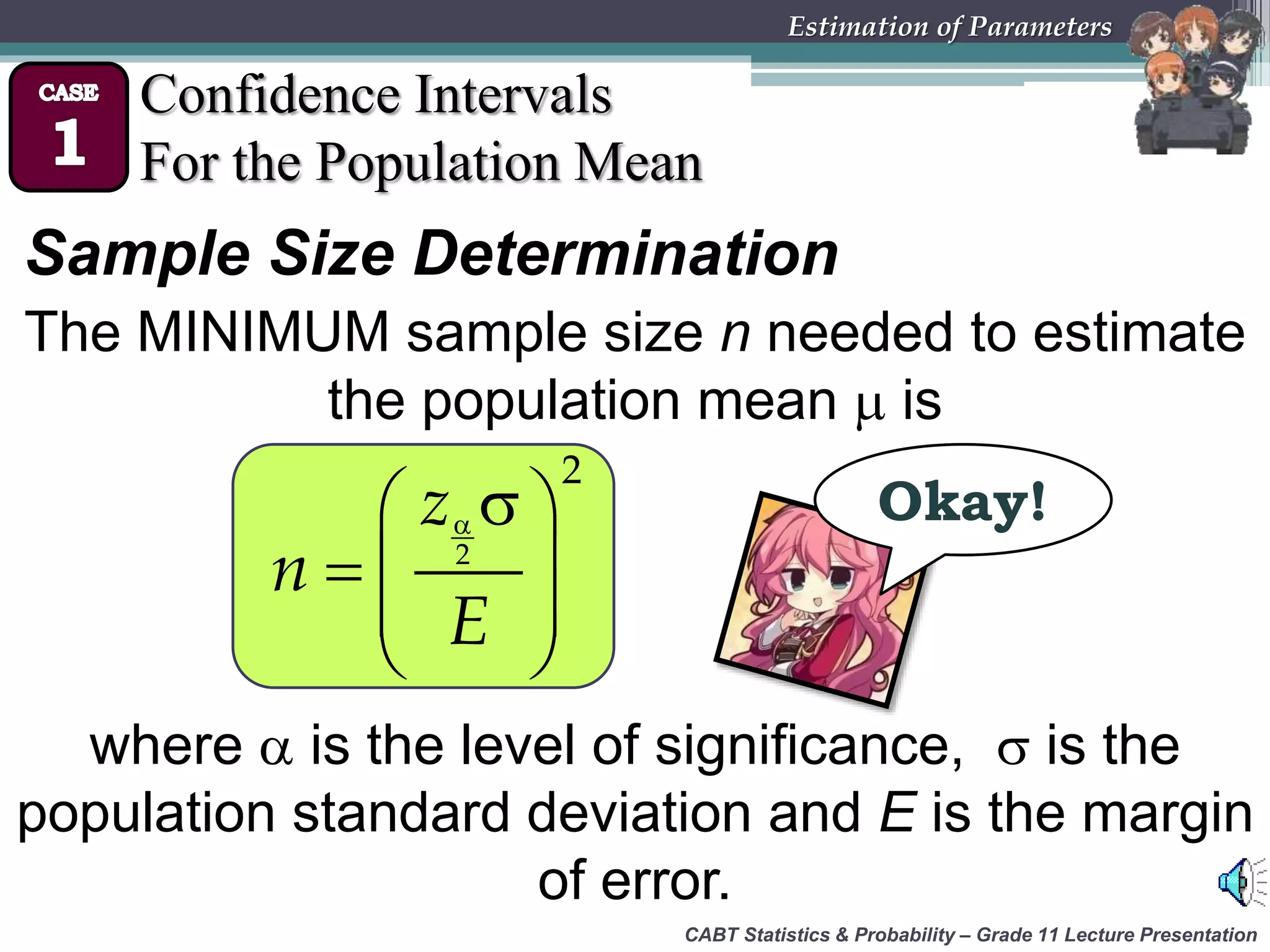 Estimation of Parameters

CASE 1

Confidence Intervals For the Population Mean

Sample Size Determination

The MINIMUM sample size $n$ needed to estimate the population mean $\mu$ is

$n = \left( \frac{z_{\frac{\alpha}{2}} \sigma}{E} \right)^2$

Okay!

where $\alpha$ is the level of significance, $\sigma$ is the population standard deviation and $E$ is the margin of error.

CABT Statistics & Probability – Grade 11 Lecture Presentation